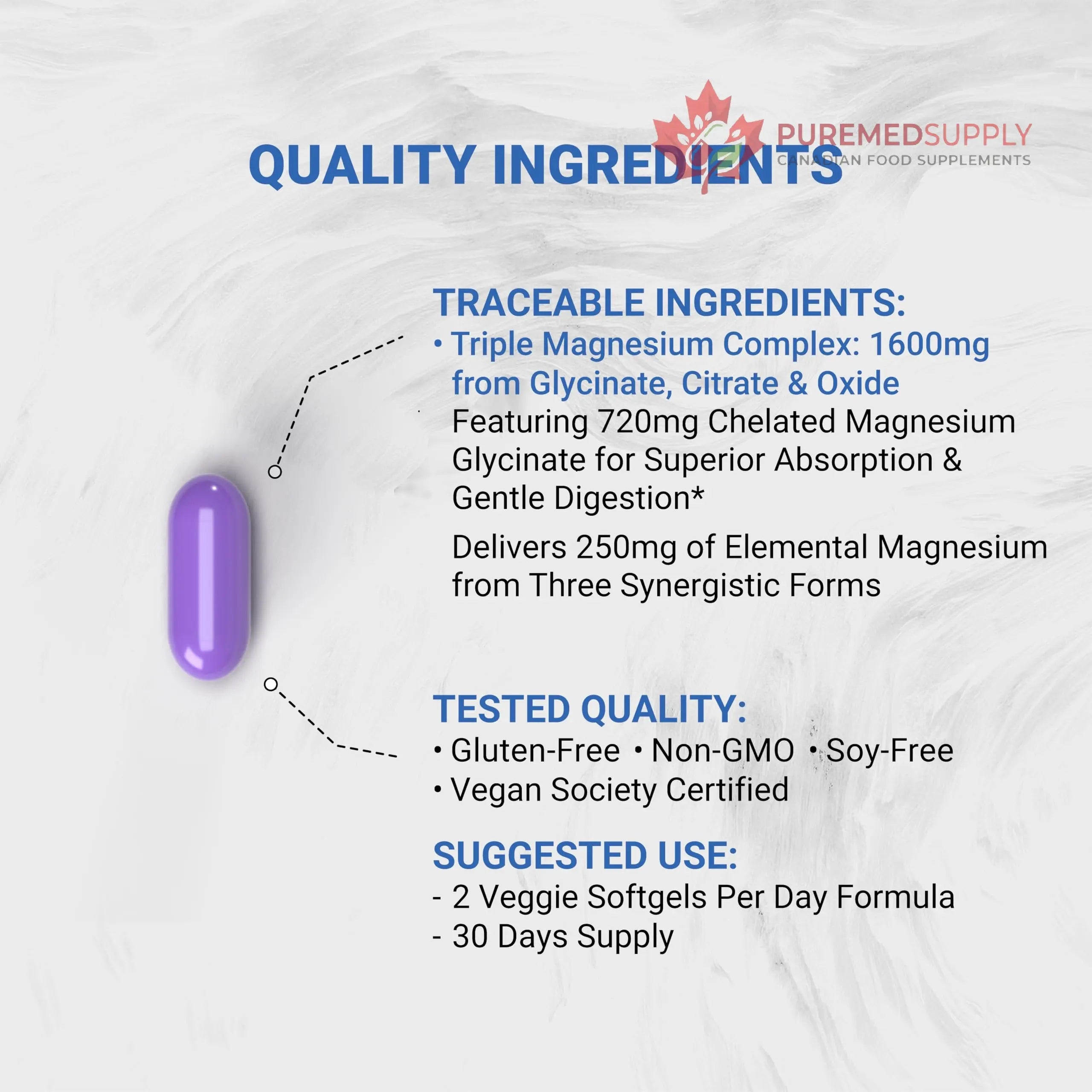 PUREMEDSUPPLY
CANADIAN FOOD SUPPLEMENTS

QUALITY INGREDIENTS

TRACEABLE INGREDIENTS:
• Triple Magnesium Complex: 1600mg from Glycinate, Citrate & Oxide
Featuring 720mg Chelated Magnesium Glycinate for Superior Absorption & Gentle Digestion*

Delivers 250mg of Elemental Magnesium from Three Synergistic Forms

TESTED QUALITY:
• Gluten-Free • Non-GMO • Soy-Free
• Vegan Society Certified

SUGGESTED USE:
- 2 Veggie Softgels Per Day Formula
- 30 Days Supply